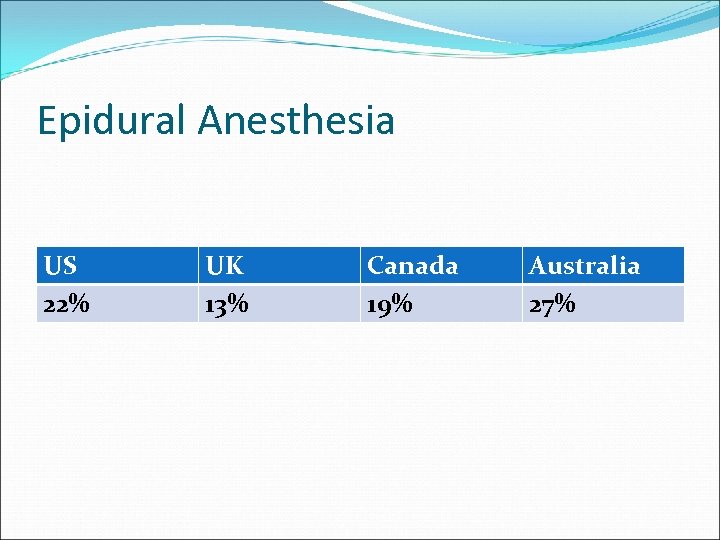 Epidural Anesthesia

| US | UK | Canada | Australia |
|---|---|---|---|
| 22% | 13% | 19% | 27% |